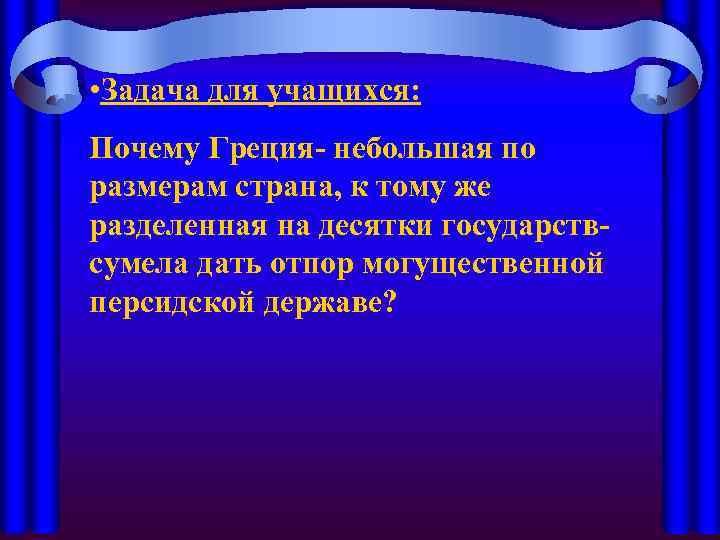 •Задача для учащихся:

Почему Греция- небольшая по размерам страна, к тому же разделенная на десятки государств- сумела дать отпор могущественной персидской державе?